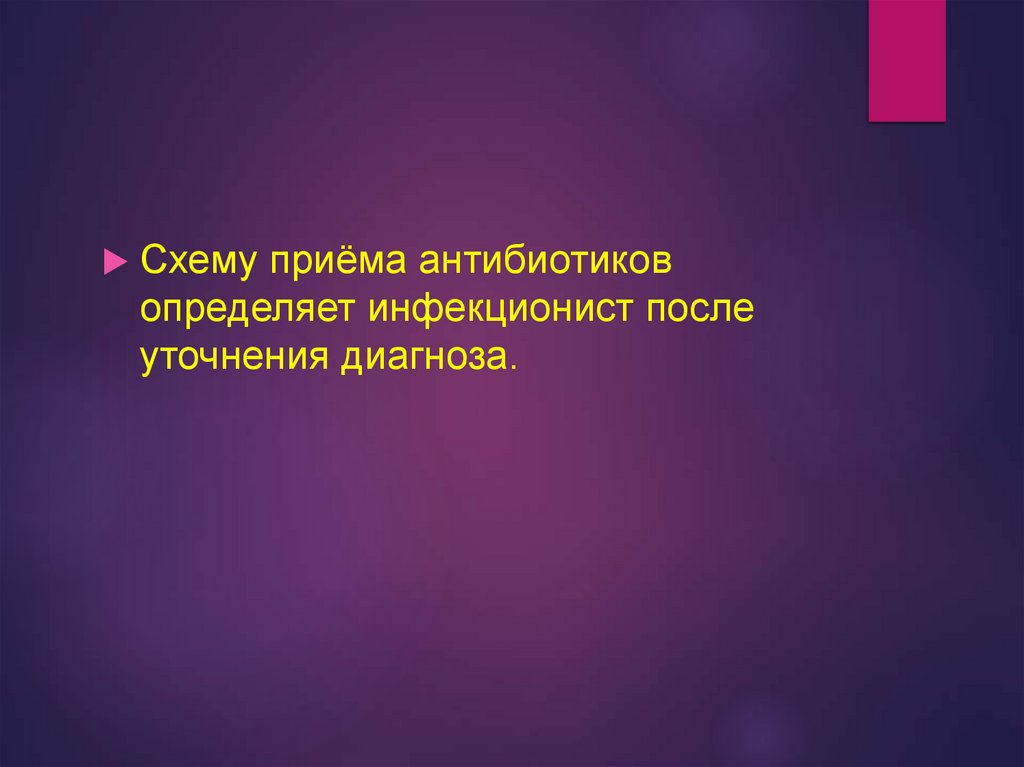 Схему приёма антибиотиков определяет инфекционист после уточнения диагноза.